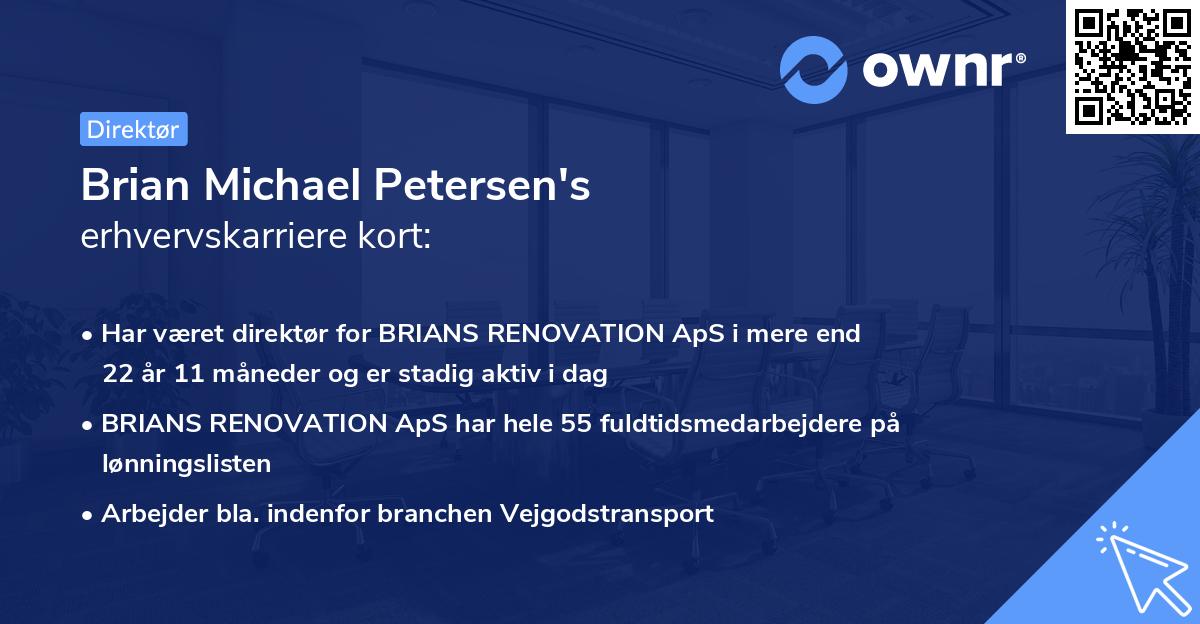 ownr®

Direktør

Brian Michael Petersen's
erhvervskarriere kort:

• Har været direktør for BRIANS RENOVATION ApS i mere end 22 år 11 måneder og er stadig aktiv i dag
• BRIANS RENOVATION ApS har hele 55 fuldtidsmedarbejdere på lønningslisten
• Arbejder bla. indenfor branchen Vejgodstransport